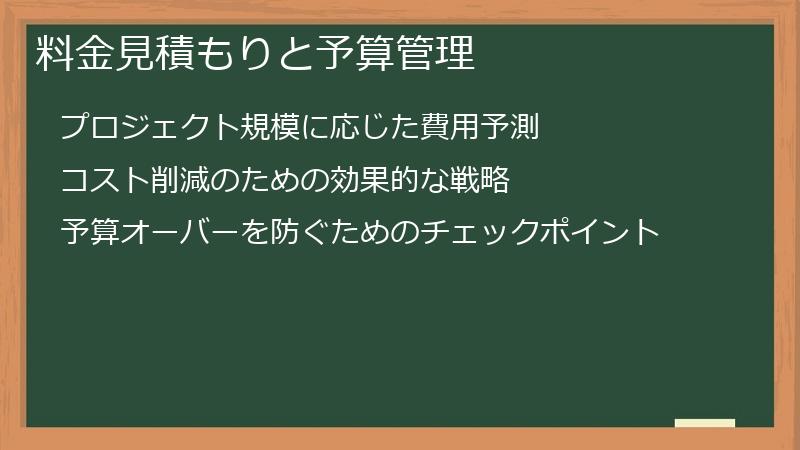 料金見積もりと予算管理

プロジェクト規模に応じた費用予測

コスト削減のための効果的な戦略

予算オーバーを防ぐためのチェックポイント